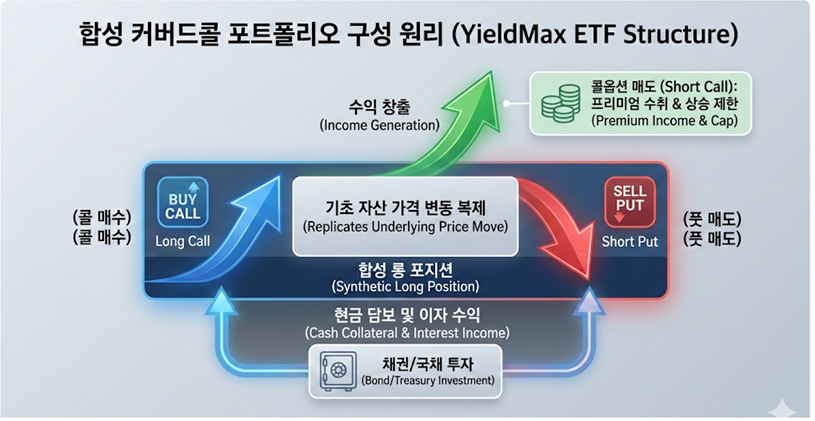 합성 커버드콜 포트폴리오 구성 원리 (YieldMax ETF Structure)

수익 창출
(Income Generation)

콜옵션 매도 (Short Call):
프리미엄 수취 & 상승 제한
(Premium Income & Cap)

(콜 매수)
(콜 매수)

BUY CALL
Long Call

기초 자산 가격 변동 복제
(Replicates Underlying Price Move)

SELL PUT
Short Put

(풋 매도)
(풋 매도)

합성 롱 포지션
(Synthetic Long Position)

현금 담보 및 이자 수익
(Cash Collateral & Interest Income)

채권/국채 투자
(Bond/Treasury Investment)